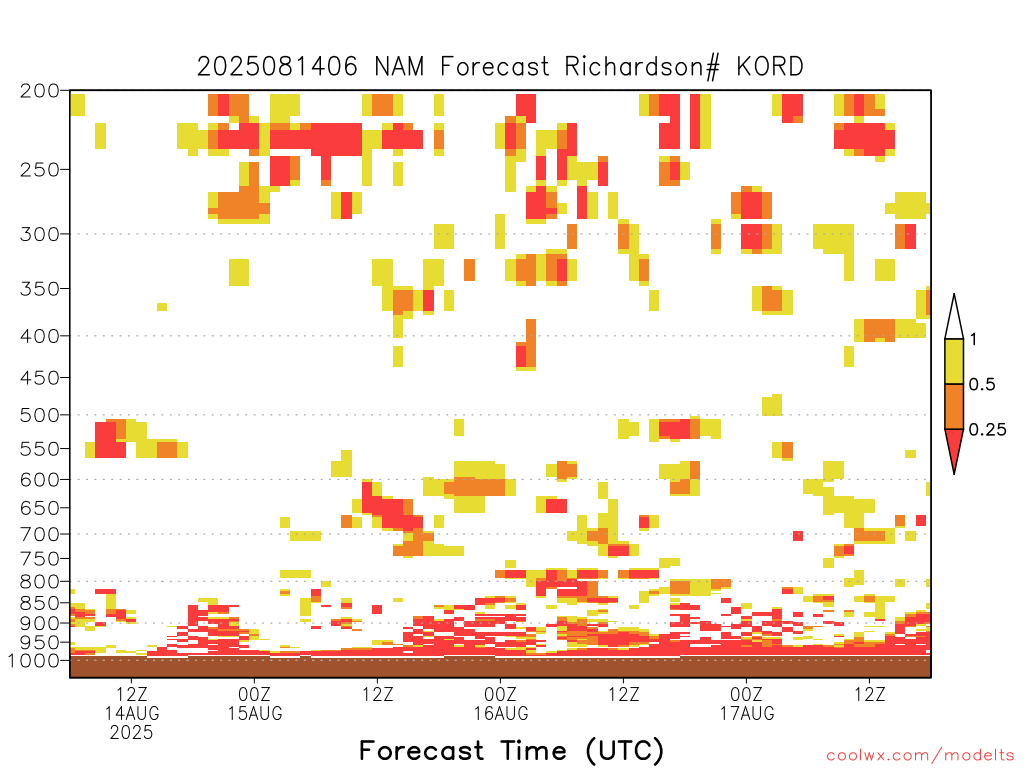 2025081406 NAM Forecast Richardson# KORD

200
250
300
350
400
450
500
550
600
650
700
750
800
850
900
950
1000

1
0.5
0.25

12Z
14AUG
2025
00Z
15AUG
12Z
00Z
16AUG
12Z
00Z
17AUG
12Z

Forecast Time (UTC)

coolwx.com/modelts